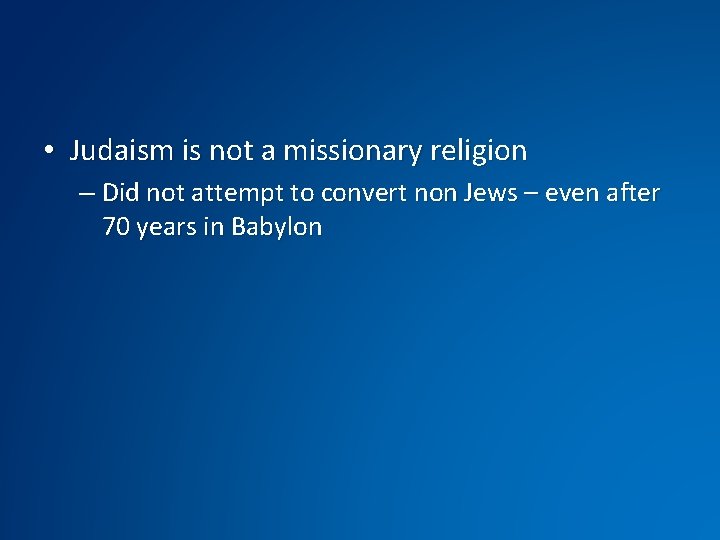 • Judaism is not a missionary religion

– Did not attempt to convert non Jews – even after 70 years in Babylon